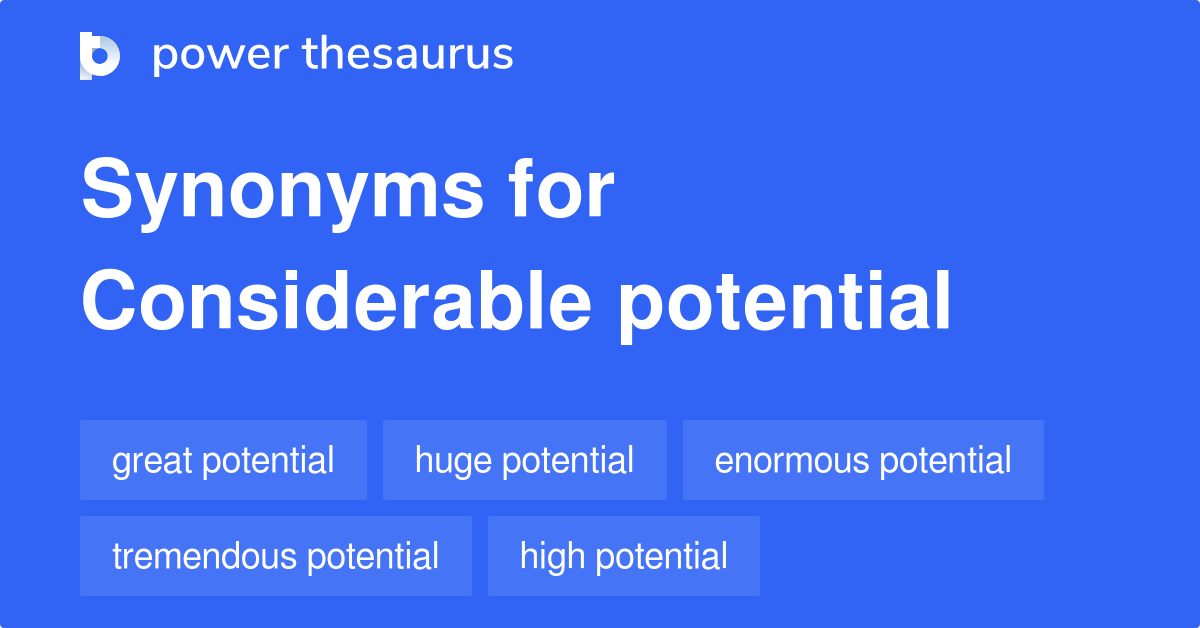 power thesaurus

Synonyms for Considerable potential

great potential
huge potential
enormous potential
tremendous potential
high potential